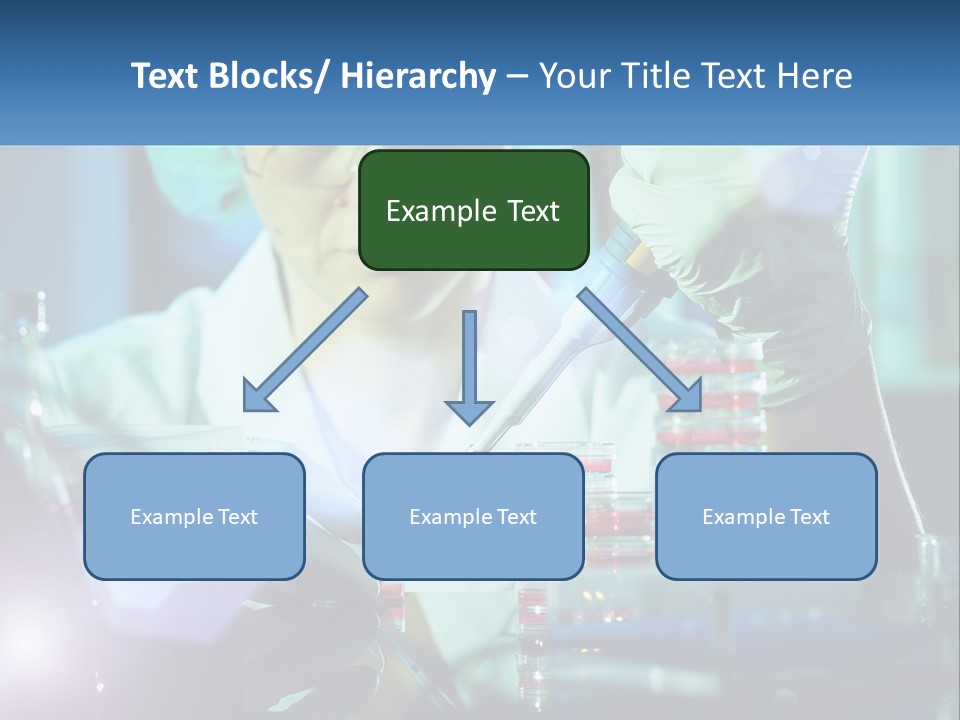 Text Blocks/ Hierarchy – Your Title Text Here

Example Text

Example Text

Example Text

Example Text